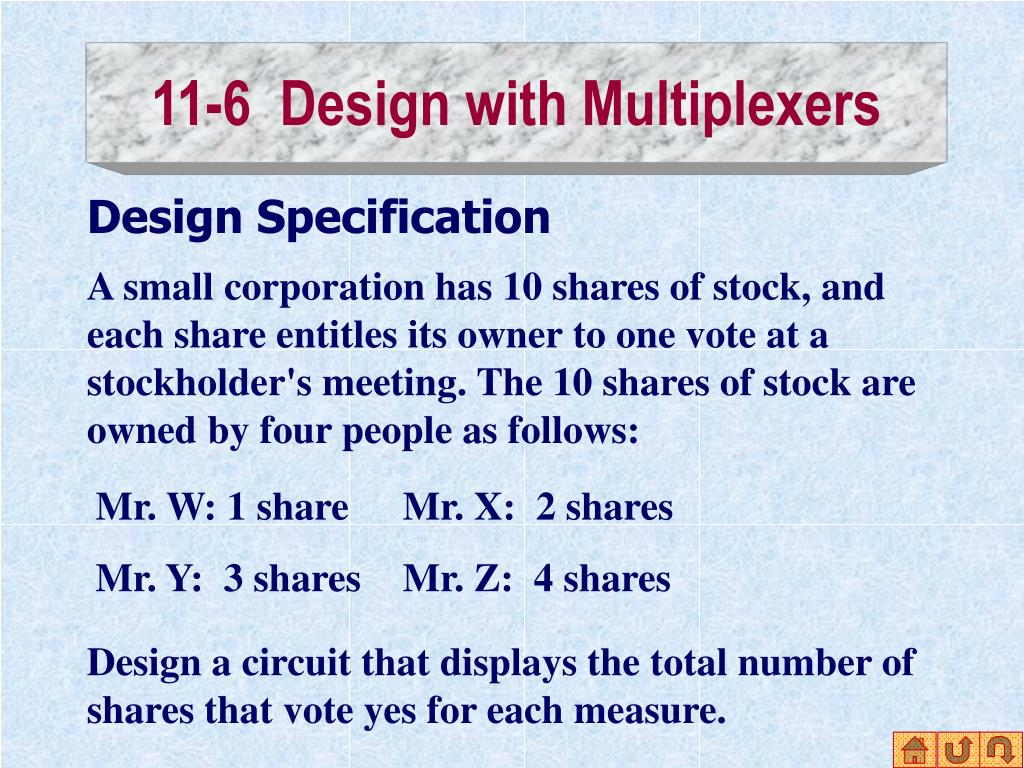 11-6 Design with Multiplexers

Design Specification

A small corporation has 10 shares of stock, and each share entitles its owner to one vote at a stockholder's meeting. The 10 shares of stock are owned by four people as follows:

Mr. W: 1 share Mr. X: 2 shares

Mr. Y: 3 shares Mr. Z: 4 shares

Design a circuit that displays the total number of shares that vote yes for each measure.